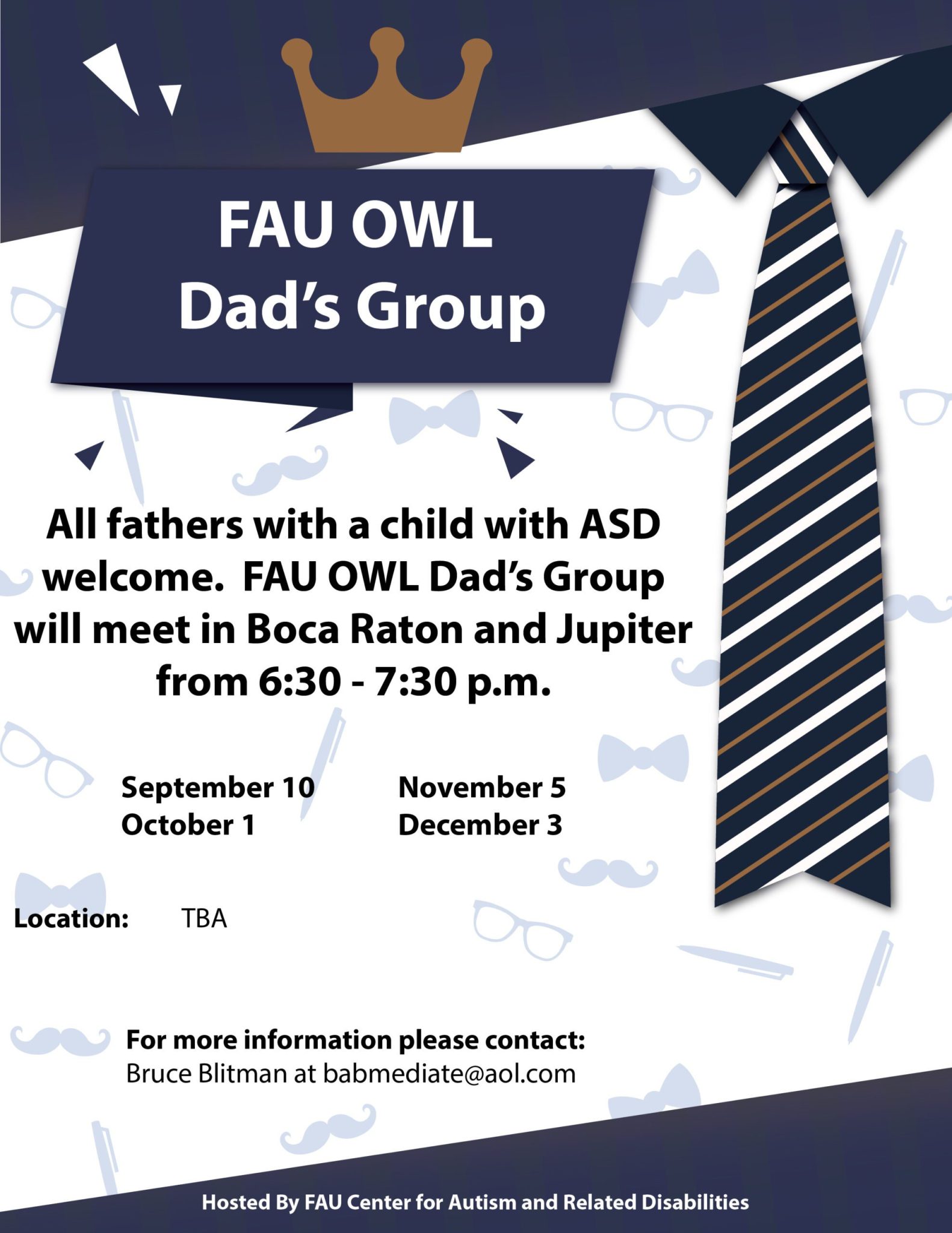 FAU OWL
Dad's Group

All fathers with a child with ASD welcome. FAU OWL Dad's Group will meet in Boca Raton and Jupiter from 6:30 - 7:30 p.m.

September 10
October 1

November 5
December 3

Location: TBA

For more information please contact:
Bruce Blitman at babmediate@aol.com

Hosted By FAU Center for Autism and Related Disabilities